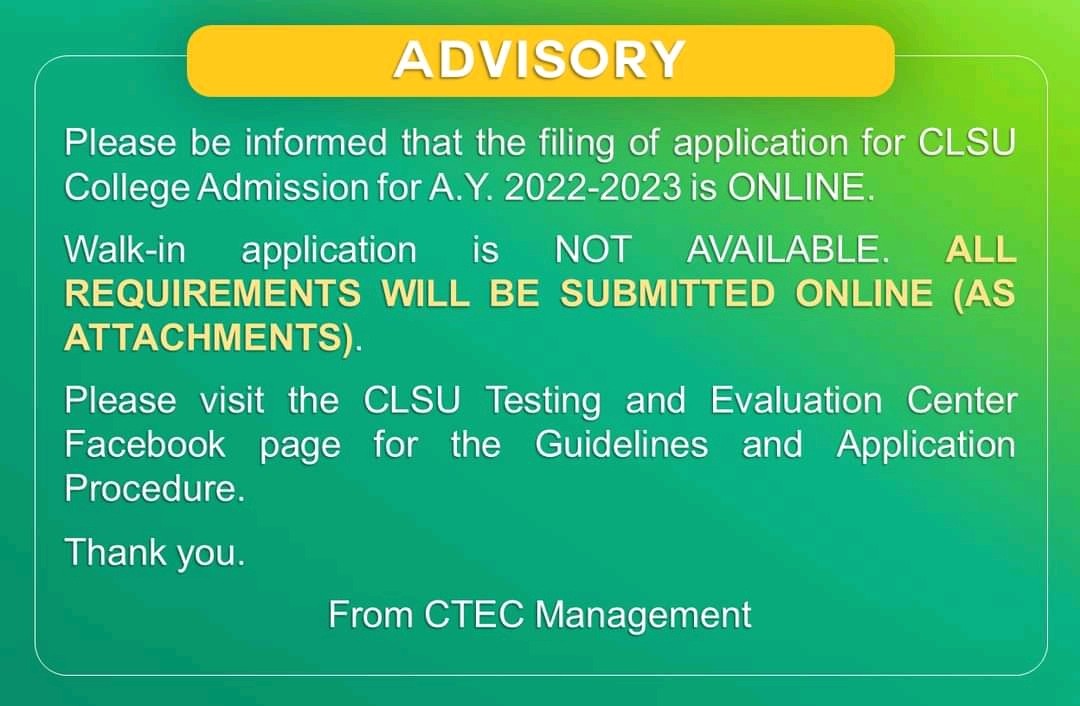 ADVISORY

Please be informed that the filing of application for CLSU College Admission for A.Y. 2022-2023 is ONLINE.

Walk-in application is NOT AVAILABLE. ALL REQUIREMENTS WILL BE SUBMITTED ONLINE (AS ATTACHMENTS).

Please visit the CLSU Testing and Evaluation Center Facebook page for the Guidelines and Application Procedure.

Thank you.

From CTEC Management